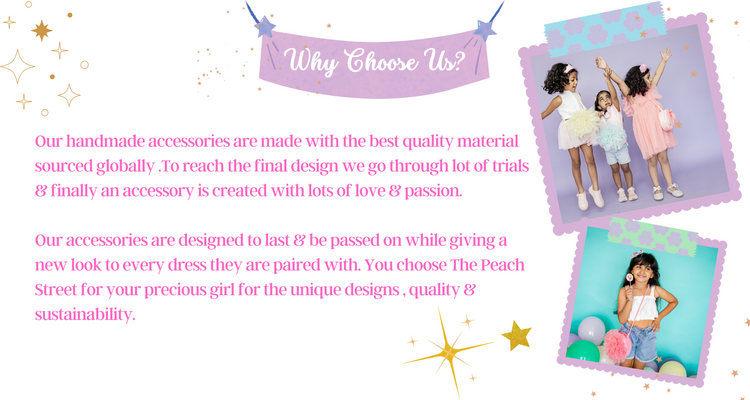 Why Choose Us?

Our handmade accessories are made with the best quality material sourced globally .To reach the final design we go through lot of trials & finally an accessory is created with lots of love & passion.

Our accessories are designed to last & be passed on while giving a new look to every dress they are paired with. You choose The Peach Street for your precious girl for the unique designs , quality & sustainability.